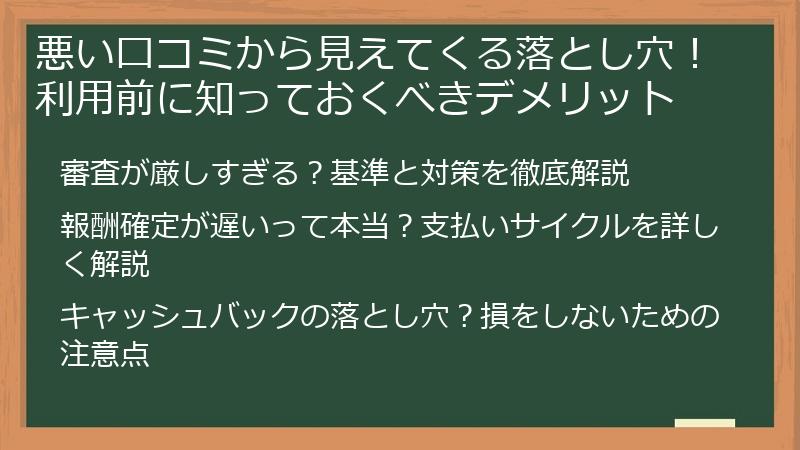 悪い口コミから見えてくる落とし穴！利用前に知っておくべきデメリット

審査が厳しすぎる？基準と対策を徹底解説

報酬確定が遅いって本当？支払いサイクルを詳しく解説

キャッシュバックの落とし穴？損をしないための注意点